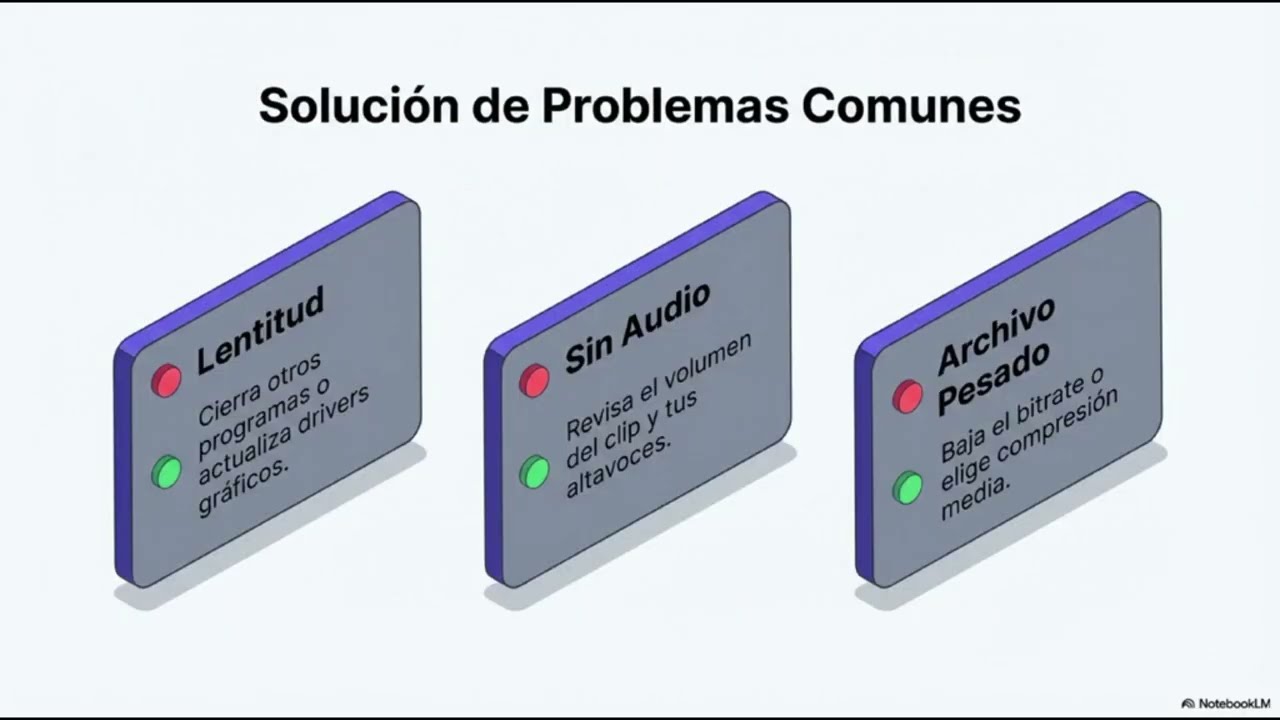 Solución de Problemas Comunes

Lentitud

Cierra otros programas o actualiza drivers gráficos.

Sin Audio

Revisa el volumen del clip y tus altavoces.

Archivo Pesado

Baja el bitrate o elige compresión media.

NotebookLM